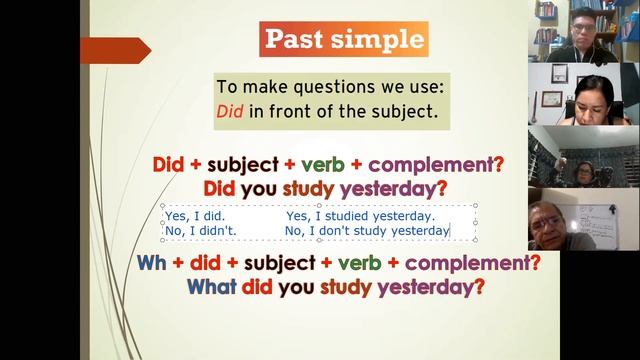 Past simple

To make questions we use:
Did in front of the subject.

Did + subject + verb + complement?
Did you study yesterday?

Yes, I did. Yes, I studied yesterday.
No, I didn't. No, I don't study yesterday

Wh + did + subject + verb + complement?
What did you study yesterday?